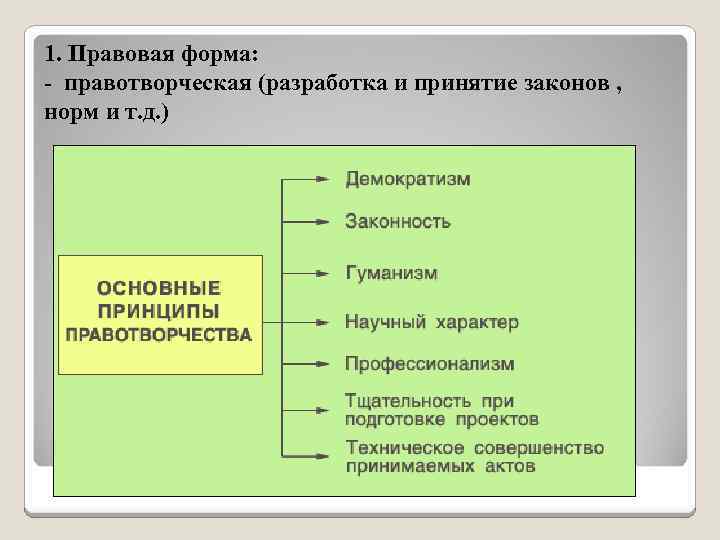 1. Правовая форма:
- правотворческая (разработка и принятие законов , норм и т.д.)

ОСНОВНЫЕ ПРИНЦИПЫ ПРАВОТВОРЧЕСТВА

Демократизм

Законность

Гуманизм

Научный характер

Профессионализм

Тщательность при подготовке проектов

Техническое совершенство принимаемых актов